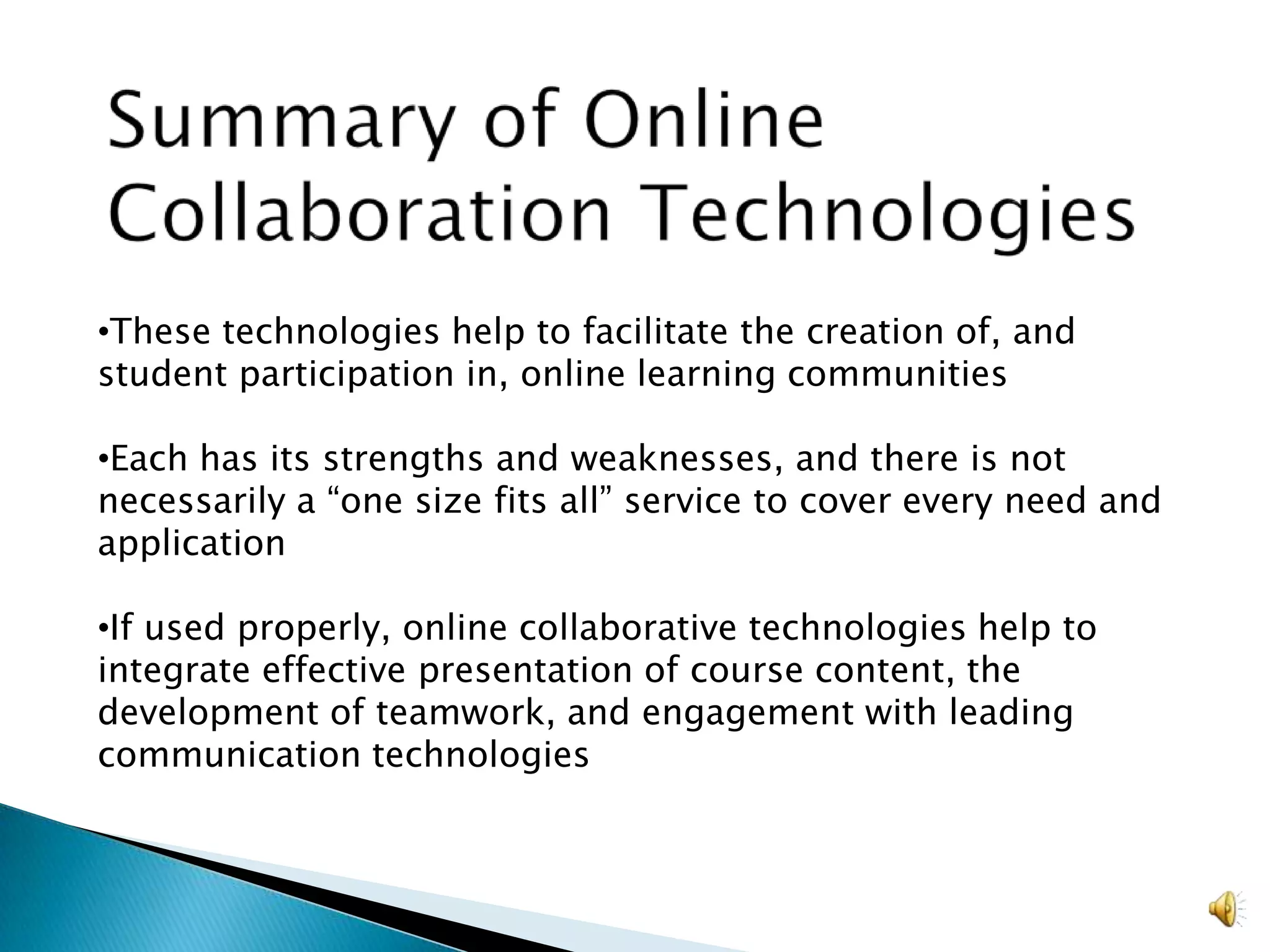 Summary of Online Collaboration Technologies

•These technologies help to facilitate the creation of, and student participation in, online learning communities

•Each has its strengths and weaknesses, and there is not necessarily a “one size fits all” service to cover every need and application

•If used properly, online collaborative technologies help to integrate effective presentation of course content, the development of teamwork, and engagement with leading communication technologies